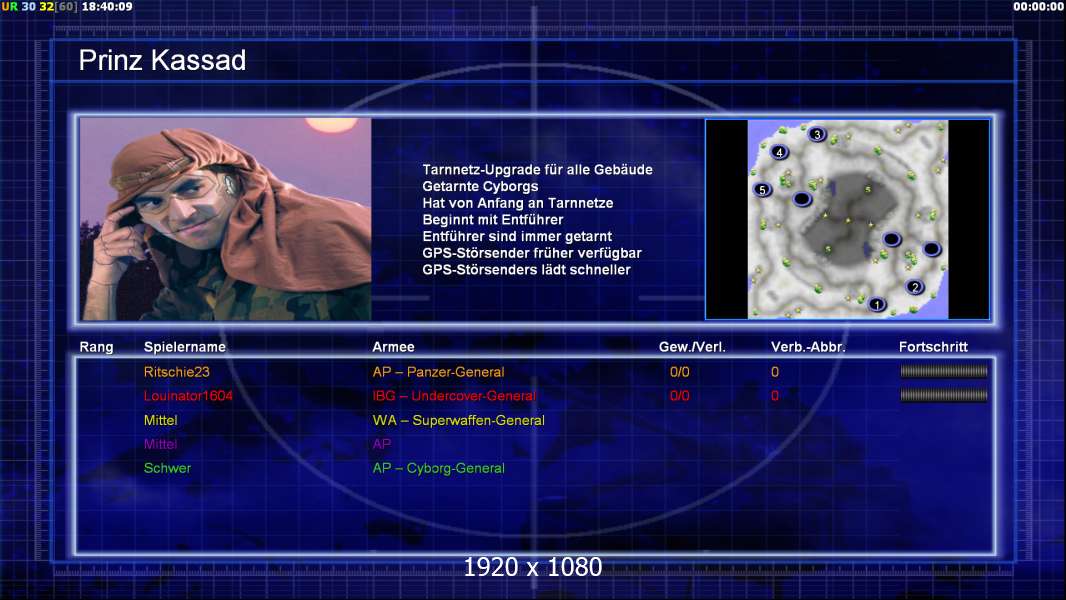 UR 30 32[60] 18:40:09
00:00:00

Prinz Kassad

Tarnnetz-Upgrade für alle Gebäude
Getarnte Cyborgs
Hat von Anfang an Tarnnetze
Beginnt mit Entführer
Entführer sind immer getarnt
GPS-Störsender früher verfügbar
GPS-Störsenders lädt schneller

3
4
5
2
1

| Rang | Spielername | Armee | Gew./Verl. | Verb.-Abbr. | Fortschritt |
|---|---|---|---|---|---|
| | Ritschie23 | AP – Panzer-General | 0/0 | 0 | |
| | Louinator1604 | IBG – Undercover-General | 0/0 | 0 | |
| | Mittel | WA – Superwaffen-General | | | |
| | Mittel | AP | | | |
| | Schwer | AP – Cyborg-General | | | |

1920 x 1080